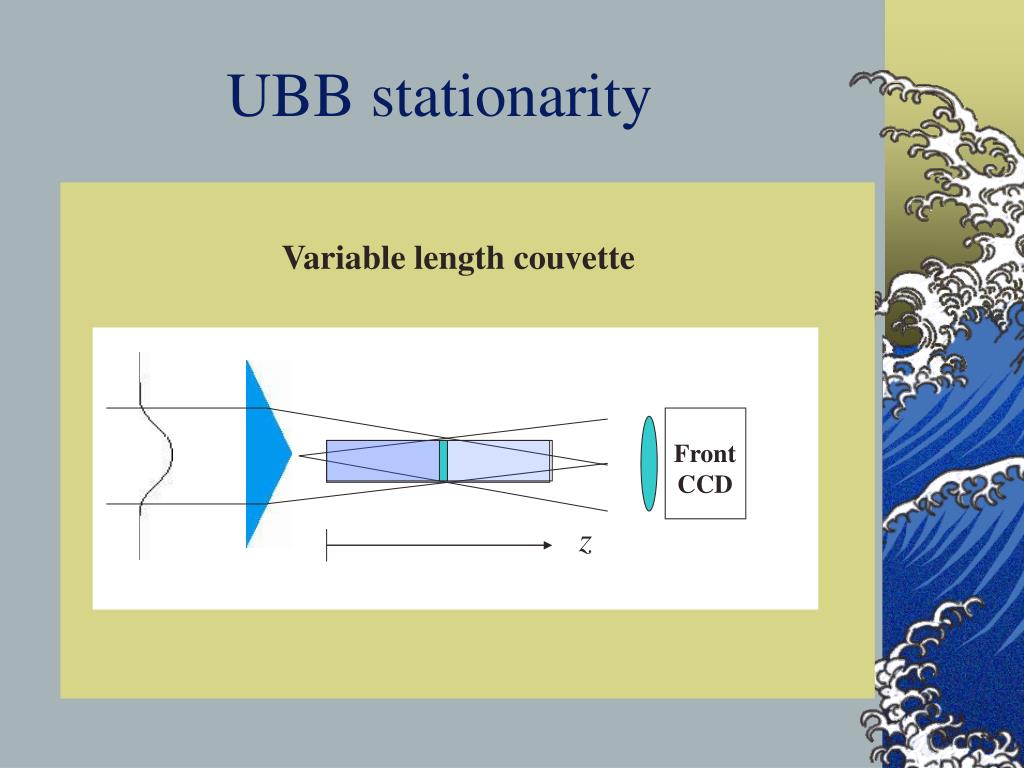 UBB stationarity

Variable length couvette

Front CCD

$z$